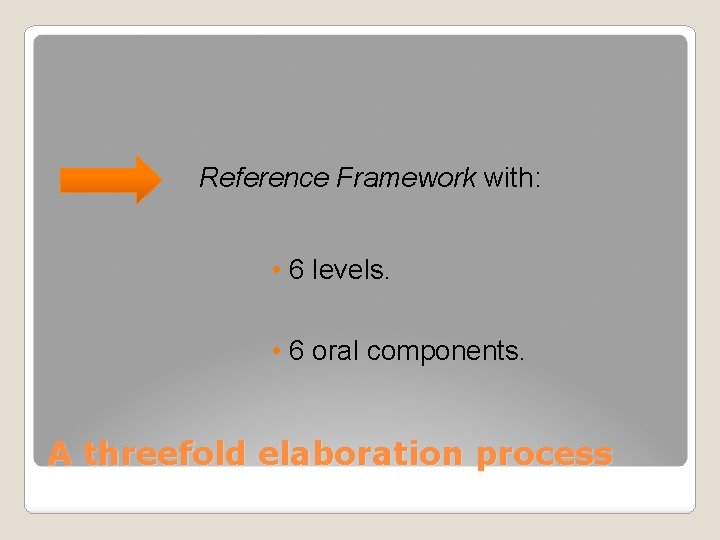 Reference Framework with:

• 6 levels.

• 6 oral components.

A threefold elaboration process